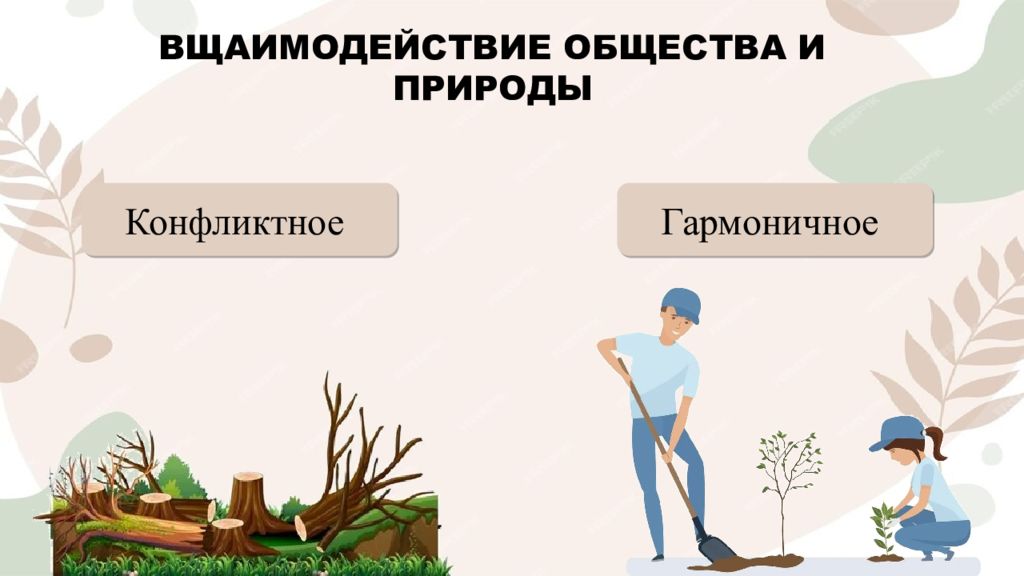 ВЩАИМОДЕЙСТВИЕ ОБЩЕСТВА И ПРИРОДЫ

Конфликтное

Гармоничное